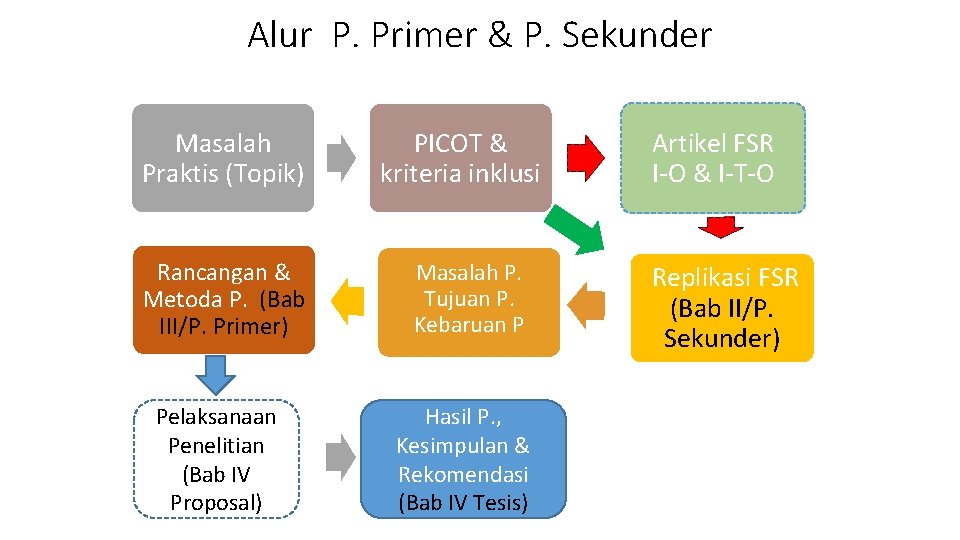 Alur P. Primer & P. Sekunder

Masalah Praktis (Topik)

PICOT & kriteria inklusi

Artikel FSR I-O & I-T-O

Replikasi FSR (Bab II/P. Sekunder)

Masalah P. Tujuan P. Kebaruan P

Rancangan & Metoda P. (Bab III/P. Primer)

Pelaksanaan Penelitian (Bab IV Proposal)

Hasil P., Kesimpulan & Rekomendasi (Bab IV Tesis)